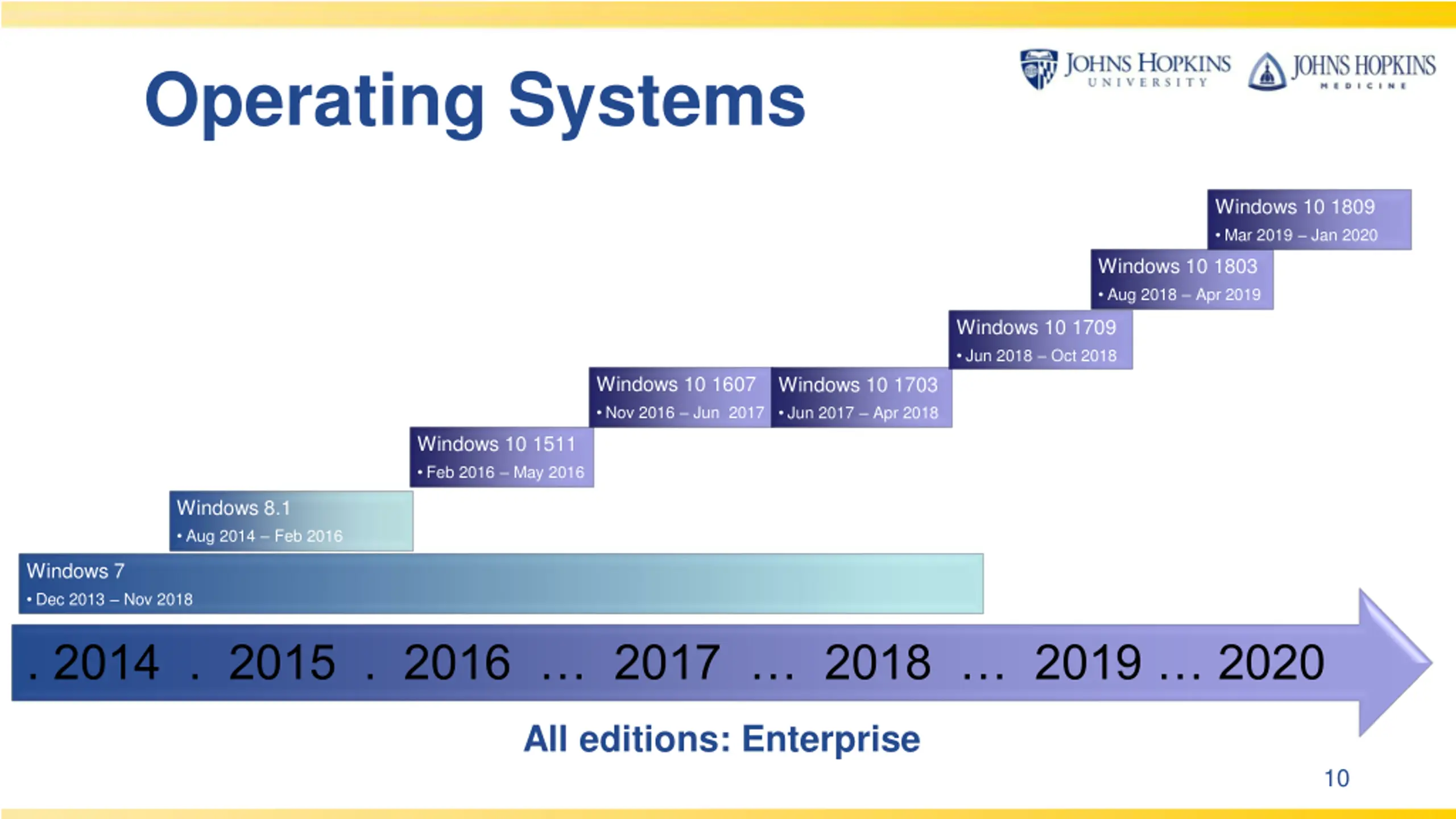 Operating Systems

JOHNS HOPKINS UNIVERSITY JOHNS HOPKINS MEDICINE

Windows 10 1809
• Mar 2019 – Jan 2020

Windows 10 1803
• Aug 2018 – Apr 2019

Windows 10 1709
• Jun 2018 – Oct 2018

Windows 10 1607
• Nov 2016 – Jun 2017

Windows 10 1703
• Jun 2017 – Apr 2018

Windows 10 1511
• Feb 2016 – May 2016

Windows 8.1
• Aug 2014 – Feb 2016

Windows 7
• Dec 2013 – Nov 2018

. 2014 . 2015 . 2016 … 2017 … 2018 … 2019 … 2020

All editions: Enterprise

10